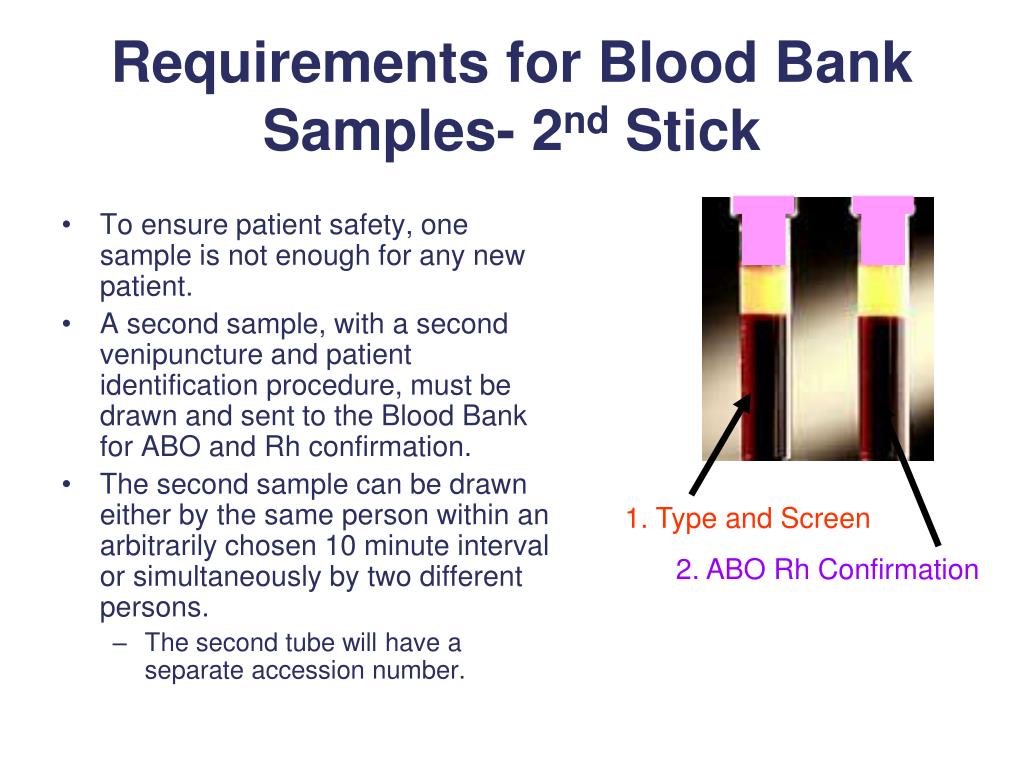 Requirements for Blood Bank Samples- 2$^{nd}$ Stick

• To ensure patient safety, one sample is not enough for any new patient.
• A second sample, with a second venipuncture and patient identification procedure, must be drawn and sent to the Blood Bank for ABO and Rh confirmation.
• The second sample can be drawn either by the same person within an arbitrarily chosen 10 minute interval or simultaneously by two different persons.
– The second tube will have a separate accession number.

1. Type and Screen

2. ABO Rh Confirmation